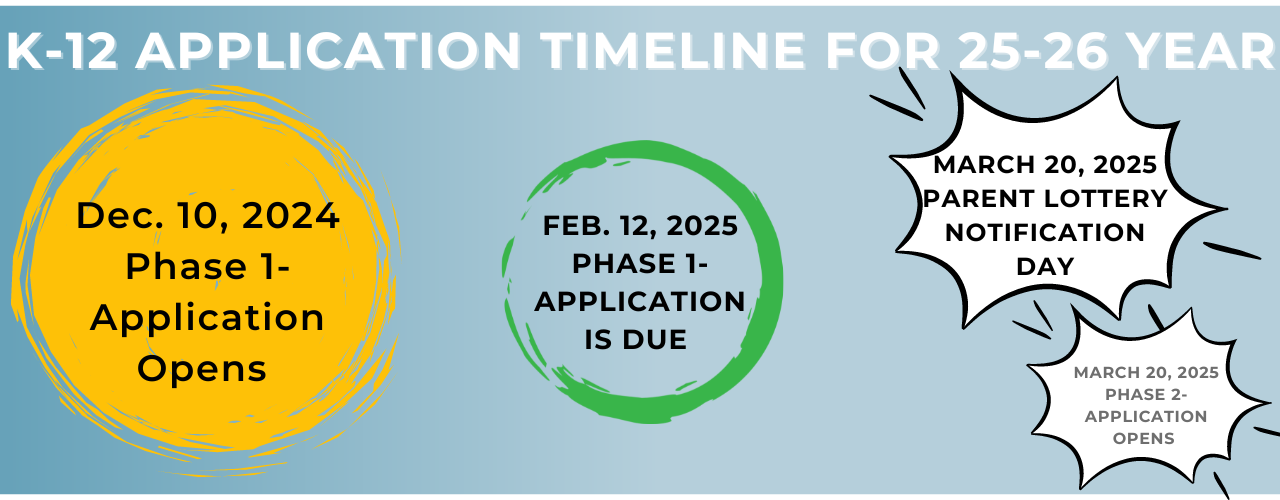 K-12 APPLICATION TIMELINE FOR 25-26 YEAR

Dec. 10, 2024 Phase 1- Application Opens

FEB. 12, 2025 PHASE 1- APPLICATION IS DUE

MARCH 20, 2025 PARENT LOTTERY NOTIFICATION DAY

MARCH 20, 2025 PHASE 2- APPLICATION OPENS